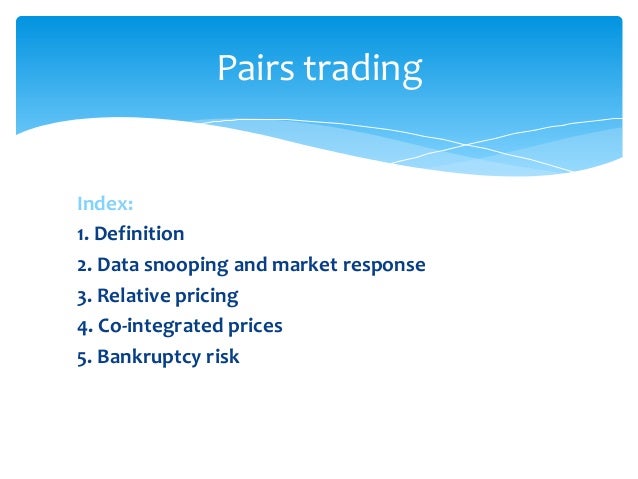 Pairs trading

Index:
1. Definition
2. Data snooping and market response
3. Relative pricing
4. Co-integrated prices
5. Bankruptcy risk